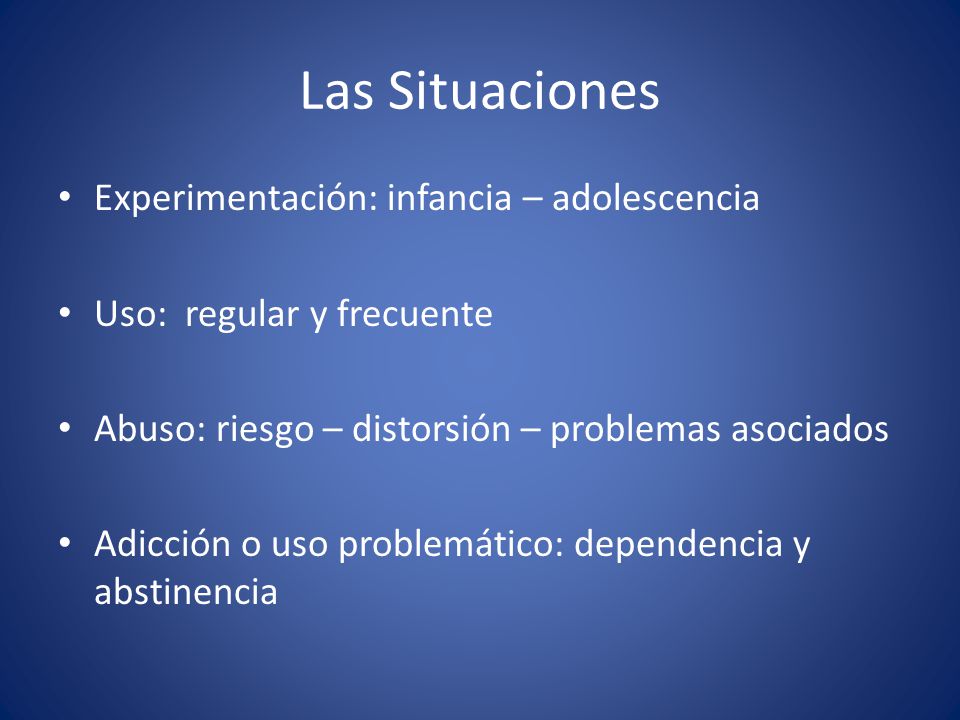 Las Situaciones

• Experimentación: infancia – adolescencia

• Uso: regular y frecuente

• Abuso: riesgo – distorsión – problemas asociados

• Adicción o uso problemático: dependencia y abstinencia